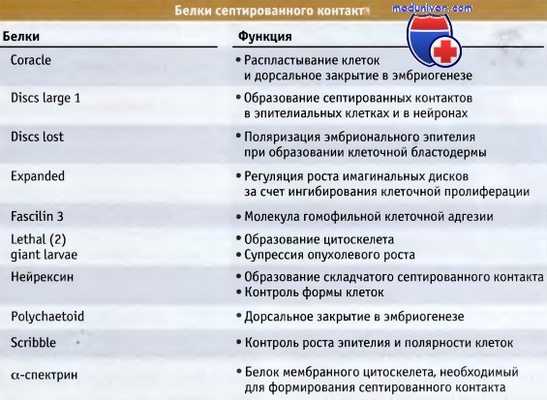 Белки септированного контакта

meduniver.com

| Белки | Функция |
|---|---|
| Coracle | • Распластывание клеток и дорсальное закрытие в эмбриогенезе |
| Discs large 1 | • Образование септированных контактов в эпителиальных клетках и в нейронах |
| Discs lost | • Поляризация эмбрионального эпителия при образовании клеточной бластодермы |
| Expanded | • Регуляция роста имагинальных дисков за счет ингибирования клеточной пролиферации |
| Fascilin 3 | • Молекула гомофильной клеточной адгезии |
| Lethal (2) giant larvae | • Образование цитоскелета • Супрессия опухолевого роста |
| Нейрексин | • Образование складчатого септированного контакта • Контроль формы клеток |
| Polychaetoid | • Дорсальное закрытие в эмбриогенезе |
| Scribble | • Контроль роста эпителия и полярности клеток |
| α-спектрин | • Белок мембранного цитоскелета, необходимый для формирования септированного контакта |